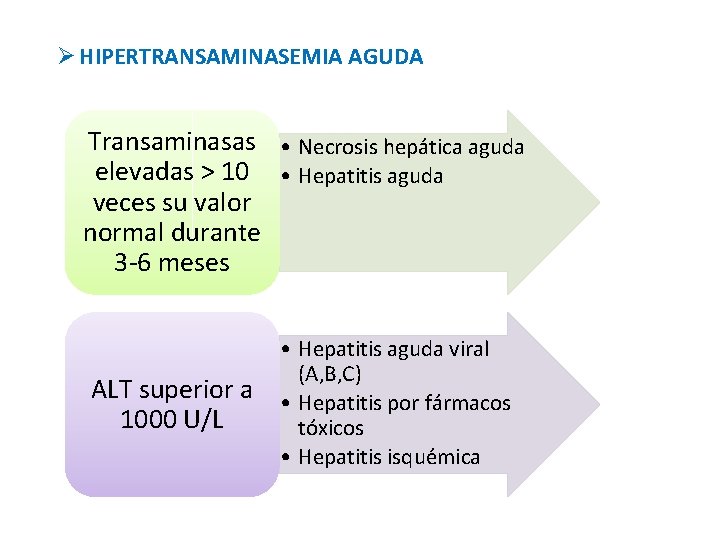 ➢ HIPERTRANSAMINASEMIA AGUDA

Transaminasas elevadas > 10 veces su valor normal durante 3-6 meses

• Necrosis hepática aguda
• Hepatitis aguda

ALT superior a 1000 U/L

• Hepatitis aguda viral (A,B,C)
• Hepatitis por fármacos tóxicos
• Hepatitis isquémica